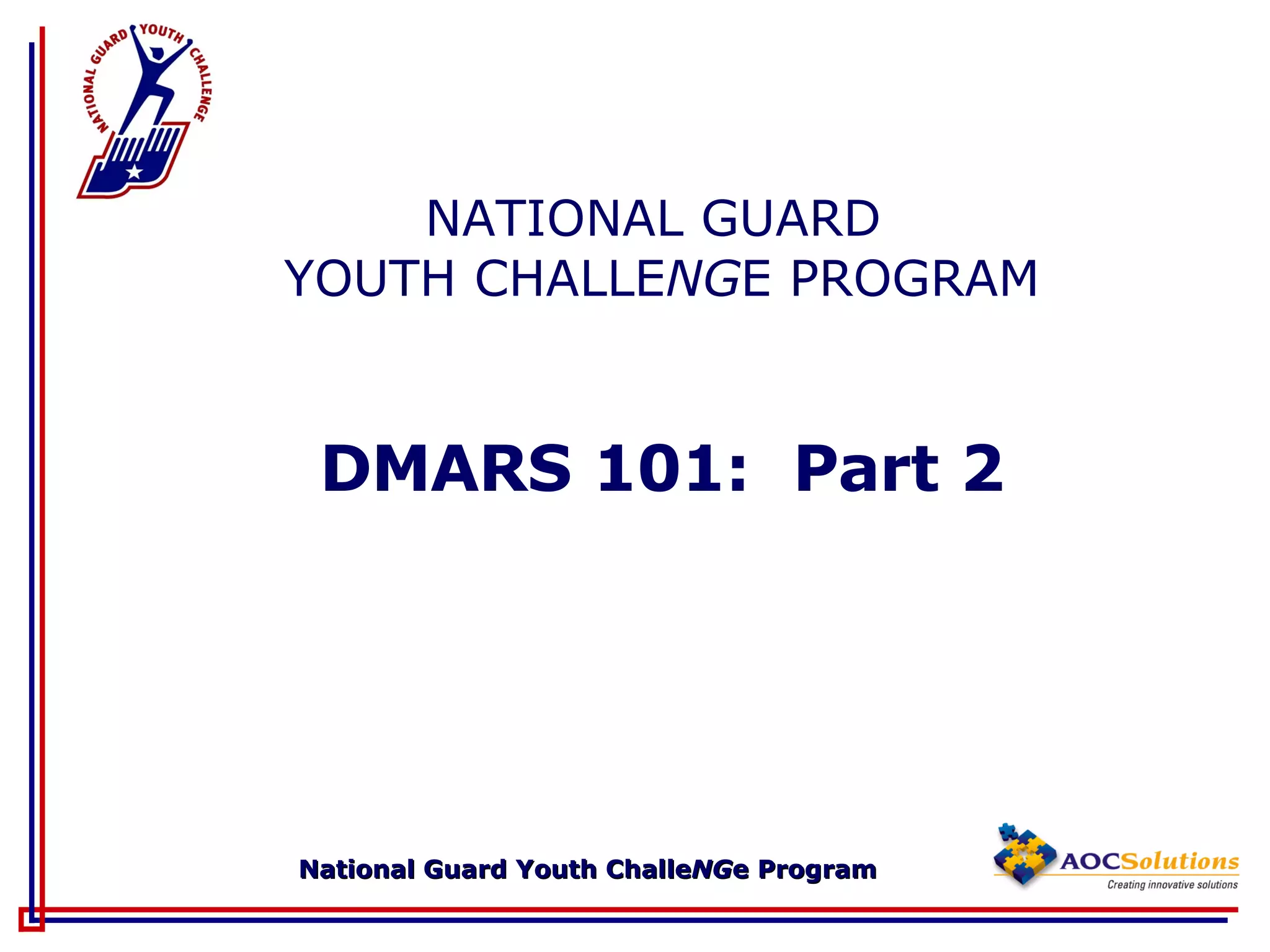 NATIONAL GUARD YOUTH CHALLENGE

NATIONAL GUARD
YOUTH CHALLENGE PROGRAM

DMARS 101: Part 2

National Guard Youth ChalleNGe Program

AOCSolutions
Creating innovative solutions